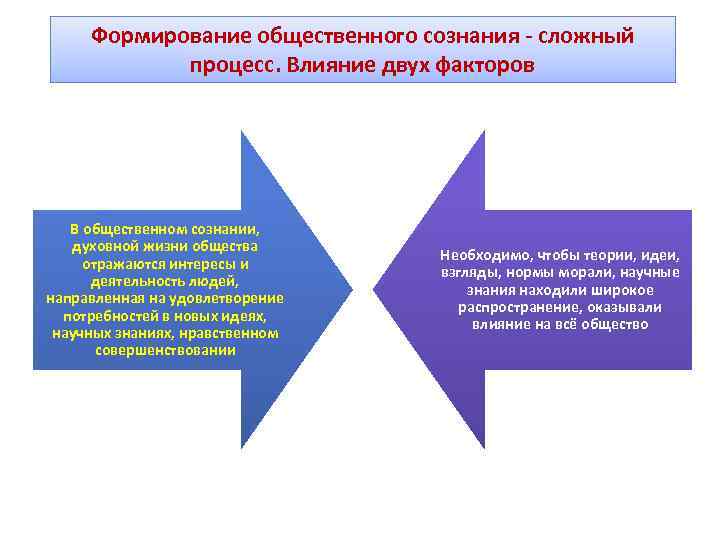 Формирование общественного сознания - сложный процесс. Влияние двух факторов

В общественном сознании, духовной жизни общества отражаются интересы и деятельность людей, направленная на удовлетворение потребностей в новых идеях, научных знаниях, нравственном совершенствовании

Необходимо, чтобы теории, идеи, взгляды, нормы морали, научные знания находили широкое распространение, оказывали влияние на всё общество